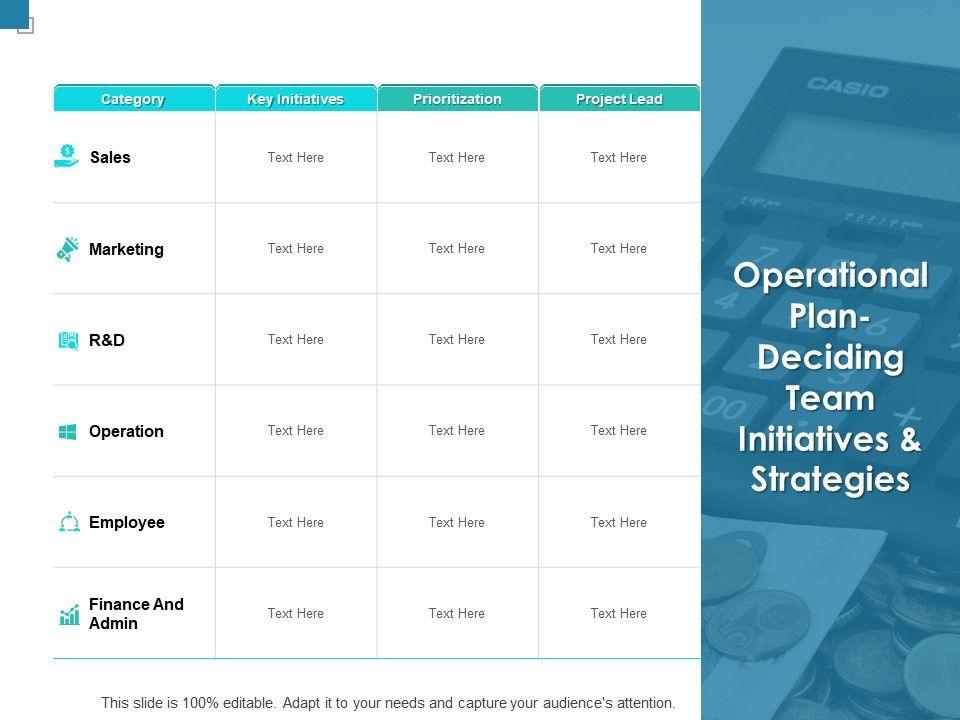 | Category | Key Initiatives | Prioritization | Project Lead |
|---|---|---|---|
| Sales | Text Here | Text Here | Text Here |
| Marketing | Text Here | Text Here | Text Here |
| R&D | Text Here | Text Here | Text Here |
| Operation | Text Here | Text Here | Text Here |
| Employee | Text Here | Text Here | Text Here |
| Finance And Admin | Text Here | Text Here | Text Here |

This slide is 100% editable. Adapt it to your needs and capture your audience's attention.

CASIO

Operational Plan- Deciding Team Initiatives & Strategies